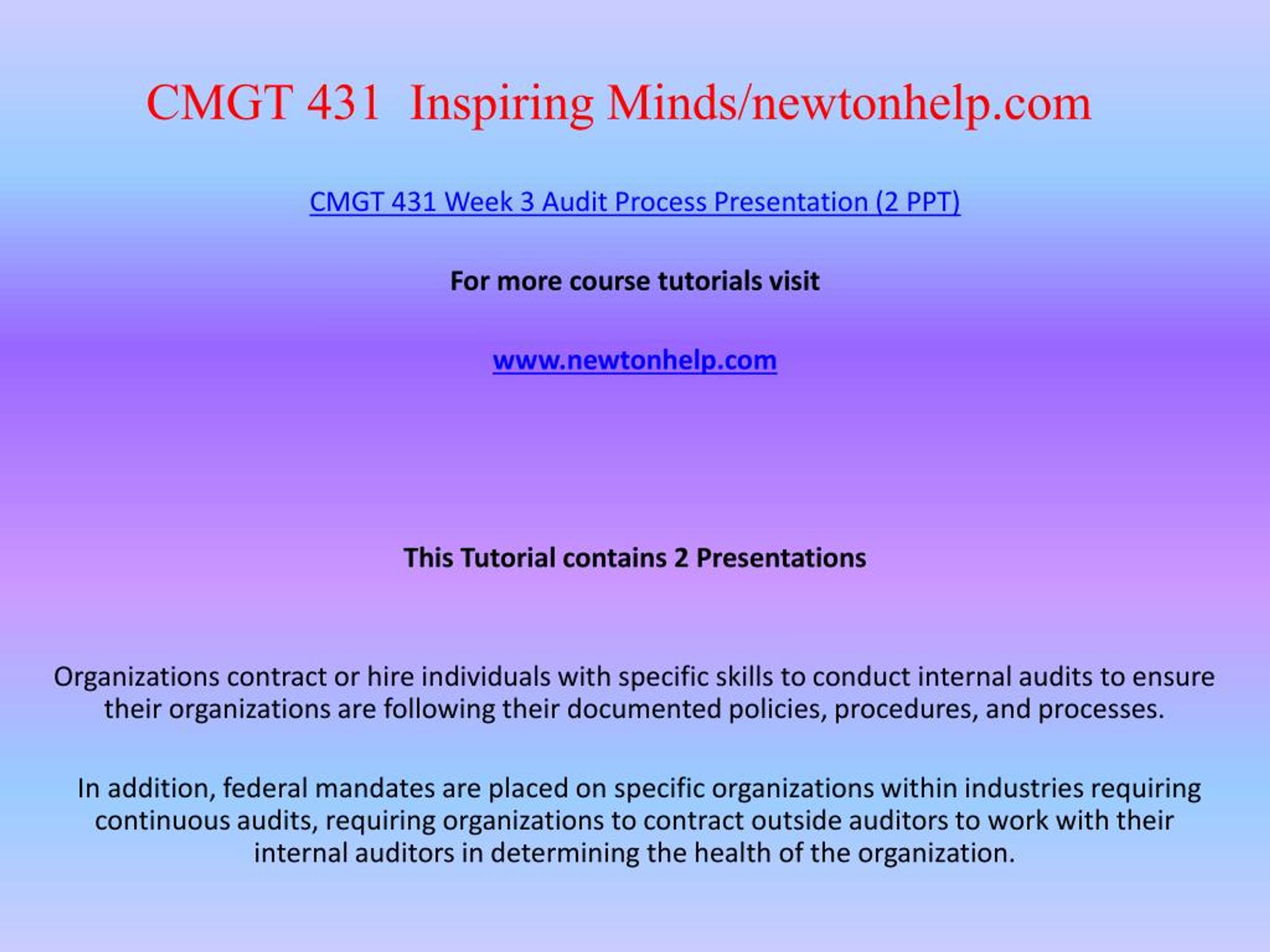 CMGT 431 Inspiring Minds/newtonhelp.com

CMGT 431 Week 3 Audit Process Presentation (2 PPT)

For more course tutorials visit

www.newtonhelp.com

This Tutorial contains 2 Presentations

Organizations contract or hire individuals with specific skills to conduct internal audits to ensure their organizations are following their documented policies, procedures, and processes.

In addition, federal mandates are placed on specific organizations within industries requiring continuous audits, requiring organizations to contract outside auditors to work with their internal auditors in determining the health of the organization.